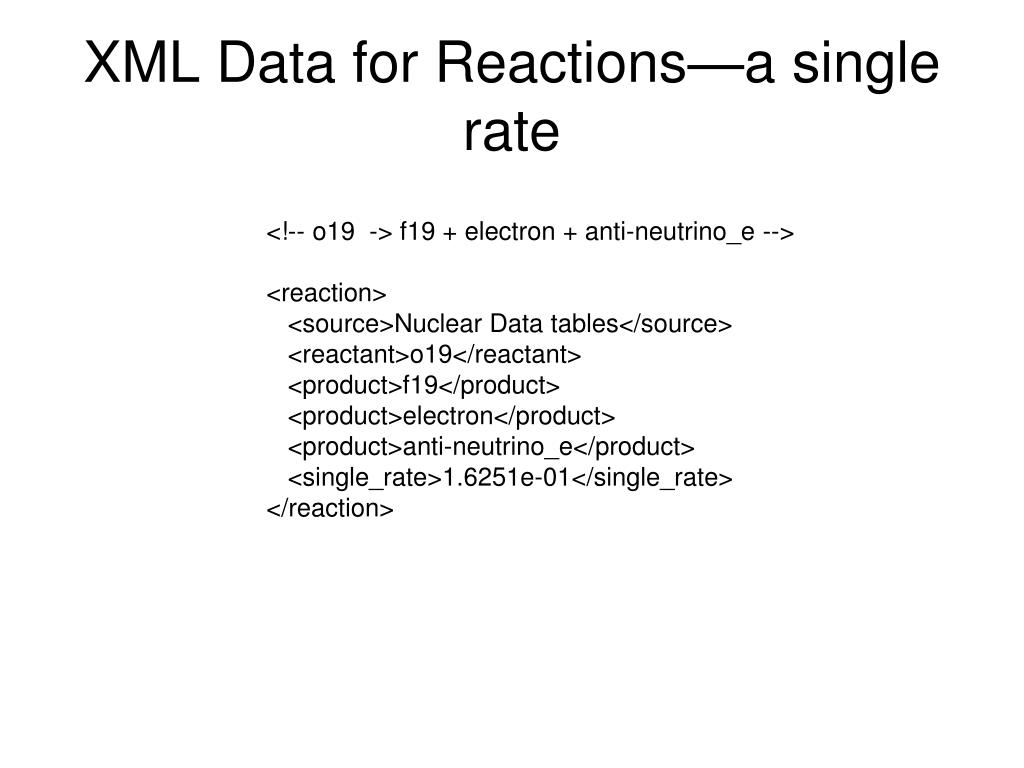 XML Data for Reactions—a single rate

<!-- o19 -> f19 + electron + anti-neutrino_e -->

<reaction>
<source>Nuclear Data tables</source>
<reactant>o19</reactant>
<product>f19</product>
<product>electron</product>
<product>anti-neutrino_e</product>
<single_rate>1.6251e-01</single_rate>
</reaction>